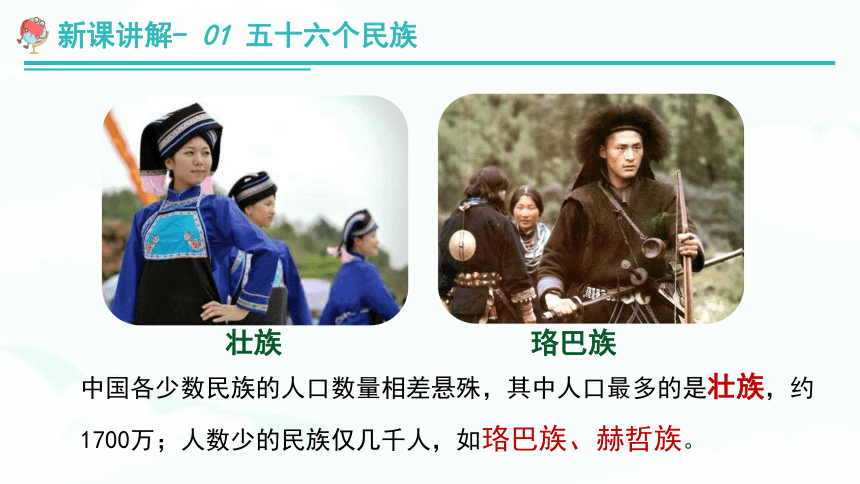 新课讲解- 01 五十六个民族

壮族

珞巴族

中国各少数民族的人口数量相差悬殊，其中人口最多的是壮族，约1700万；人数少的民族仅几千人，如珞巴族、赫哲族。